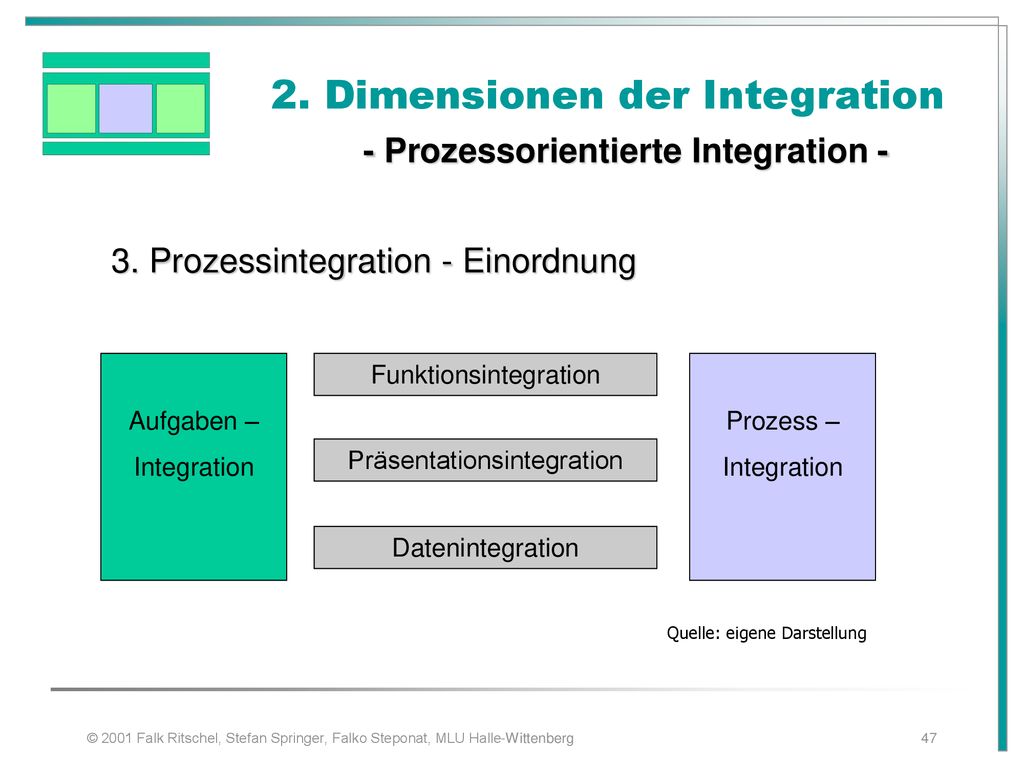 2. Dimensionen der Integration

- Prozessorientierte Integration -

3. Prozessintegration - Einordnung

Aufgaben – Integration

Funktionsintegration

Präsentationsintegration

Datenintegration

Prozess – Integration

Quelle: eigene Darstellung

© 2001 Falk Ritschel, Stefan Springer, Falko Steponat, MLU Halle-Wittenberg

47